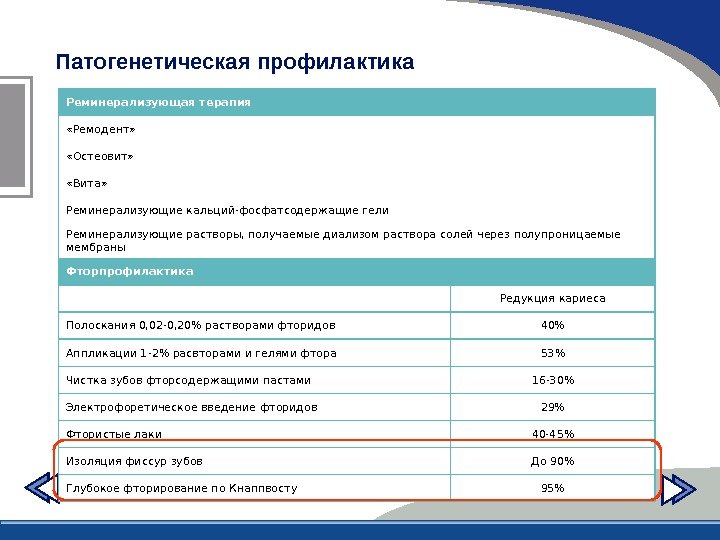 Патогенетическая профилактика

| Реминерализующая терапия | |
|---|---|
| «Ремодент» «Остеовит» «Вита» Реминерализующие кальций-фосфатсодержащие гели Реминерализующие растворы, получаемые диализом раствора солей через полупроницаемые мембраны | |
| Фторпрофилактика | |
| | Редукция кариеса |
| Полоскания 0,02-0,20% растворами фторидов | 40% |
| Аппликации 1-2% расвторами и гелями фтора | 53% |
| Чистка зубов фторсодержащими пастами | 16-30% |
| Электрофоретическое введение фторидов | 29% |
| Фтористые лаки | 40-45% |
| Изоляция фиссур зубов | До 90% |
| Глубокое фторирование по Кнаппвосту | 95% |